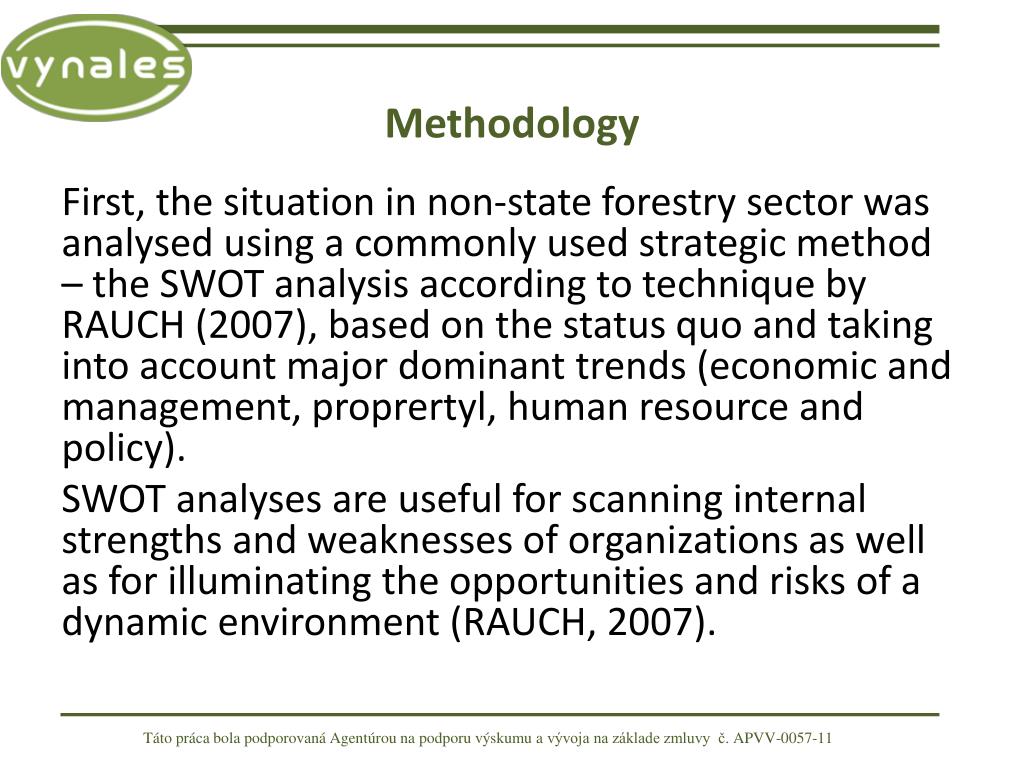 vynales

Methodology

First, the situation in non-state forestry sector was analysed using a commonly used strategic method – the SWOT analysis according to technique by RAUCH (2007), based on the status quo and taking into account major dominant trends (economic and management, proprertyl, human resource and policy).

SWOT analyses are useful for scanning internal strengths and weaknesses of organizations as well as for illuminating the opportunities and risks of a dynamic environment (RAUCH, 2007).

Táto práca bola podporovaná Agentúrou na podporu výskumu a vývoja na základe zmluvy č. APVV-0057-11